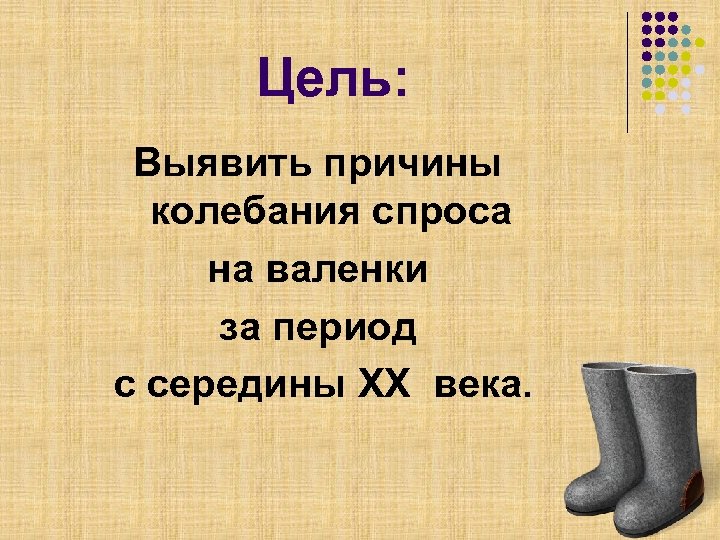 Цель:

Выявить причины колебания спроса на валенки за период с середины XX века.